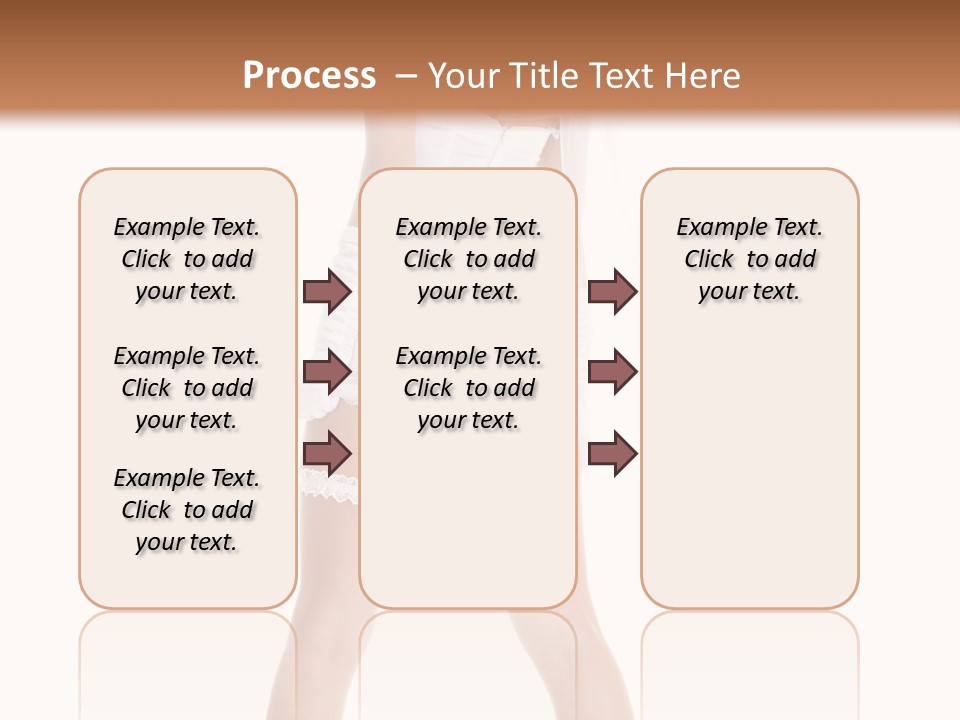 Process – Your Title Text Here

Example Text. Click to add your text.

Example Text. Click to add your text.

Example Text. Click to add your text.

Example Text. Click to add your text.

Example Text. Click to add your text.

Example Text. Click to add your text.